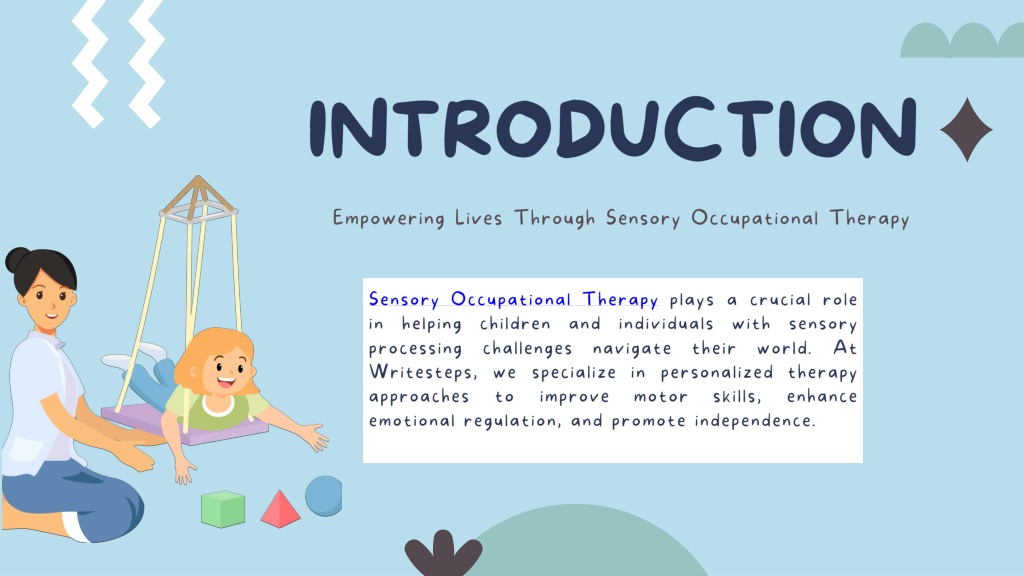 INTRODUCTION

Empowering Lives Through Sensory Occupational Therapy

Sensory Occupational Therapy plays a crucial role in helping children and individuals with sensory processing challenges navigate their world. At Writesteps, we specialize in personalized therapy approaches to improve motor skills, enhance emotional regulation, and promote independence.